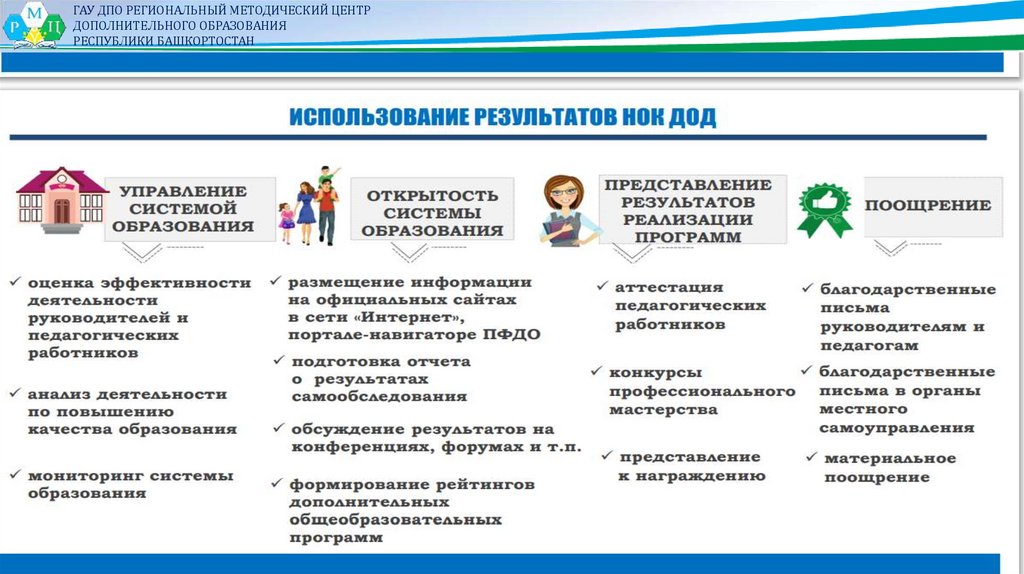 Р М Ц

ГАУ ДПО РЕГИОНАЛЬНЫЙ МЕТОДИЧЕСКИЙ ЦЕНТР ДОПОЛНИТЕЛЬНОГО ОБРАЗОВАНИЯ РЕСПУБЛИКИ БАШКОРТОСТАН

ИСПОЛЬЗОВАНИЕ РЕЗУЛЬТАТОВ НОК ДОД

УПРАВЛЕНИЕ СИСТЕМОЙ ОБРАЗОВАНИЯ

✓ оценка эффективности деятельности руководителей и педагогических работников

✓ анализ деятельности по повышению качества образования

✓ мониторинг системы образования

ОТКРЫТОСТЬ СИСТЕМЫ ОБРАЗОВАНИЯ

✓ размещение информации на официальных сайтах в сети «Интернет», портале-навигаторе ПФДО

✓ подготовка отчета о результатах самообследования

✓ обсуждение результатов на конференциях, форумах и т.п.

✓ формирование рейтингов дополнительных общеобразовательных программ

ПРЕДСТАВЛЕНИЕ РЕЗУЛЬТАТОВ РЕАЛИЗАЦИИ ПРОГРАММ

✓ аттестация педагогических работников

✓ конкурсы профессионального мастерства

✓ представление к награждению

ПООЩРЕНИЕ

✓ благодарственные письма руководителям и педагогам

✓ благодарственные письма в органы местного самоуправления

✓ материальное поощрение